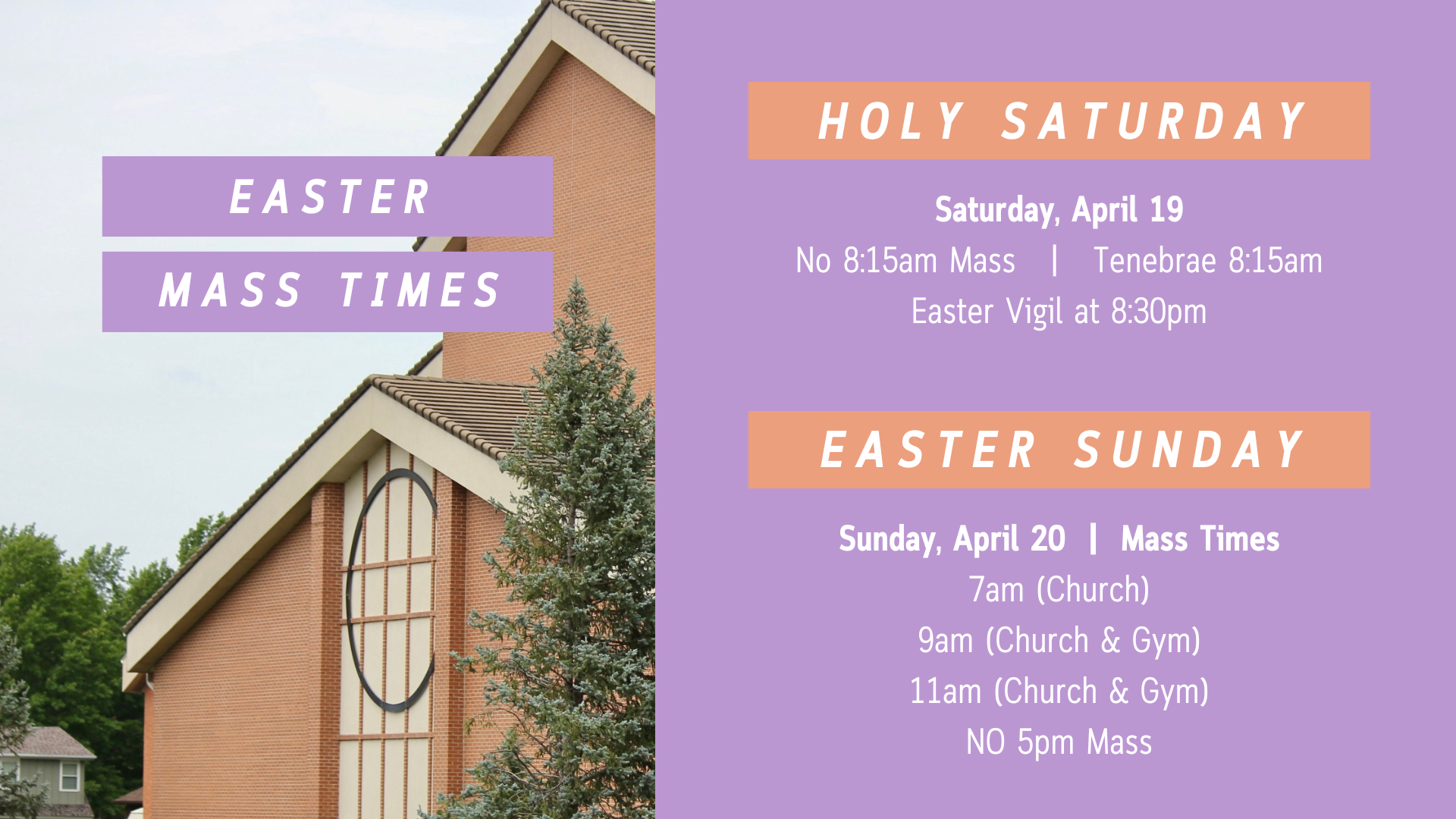 EASTER

MASS TIMES

HOLY SATURDAY

Saturday, April 19
No 8:15am Mass | Tenebrae 8:15am
Easter Vigil at 8:30pm

EASTER SUNDAY

Sunday, April 20 | Mass Times
7am (Church)
9am (Church & Gym)
11am (Church & Gym)
NO 5pm Mass